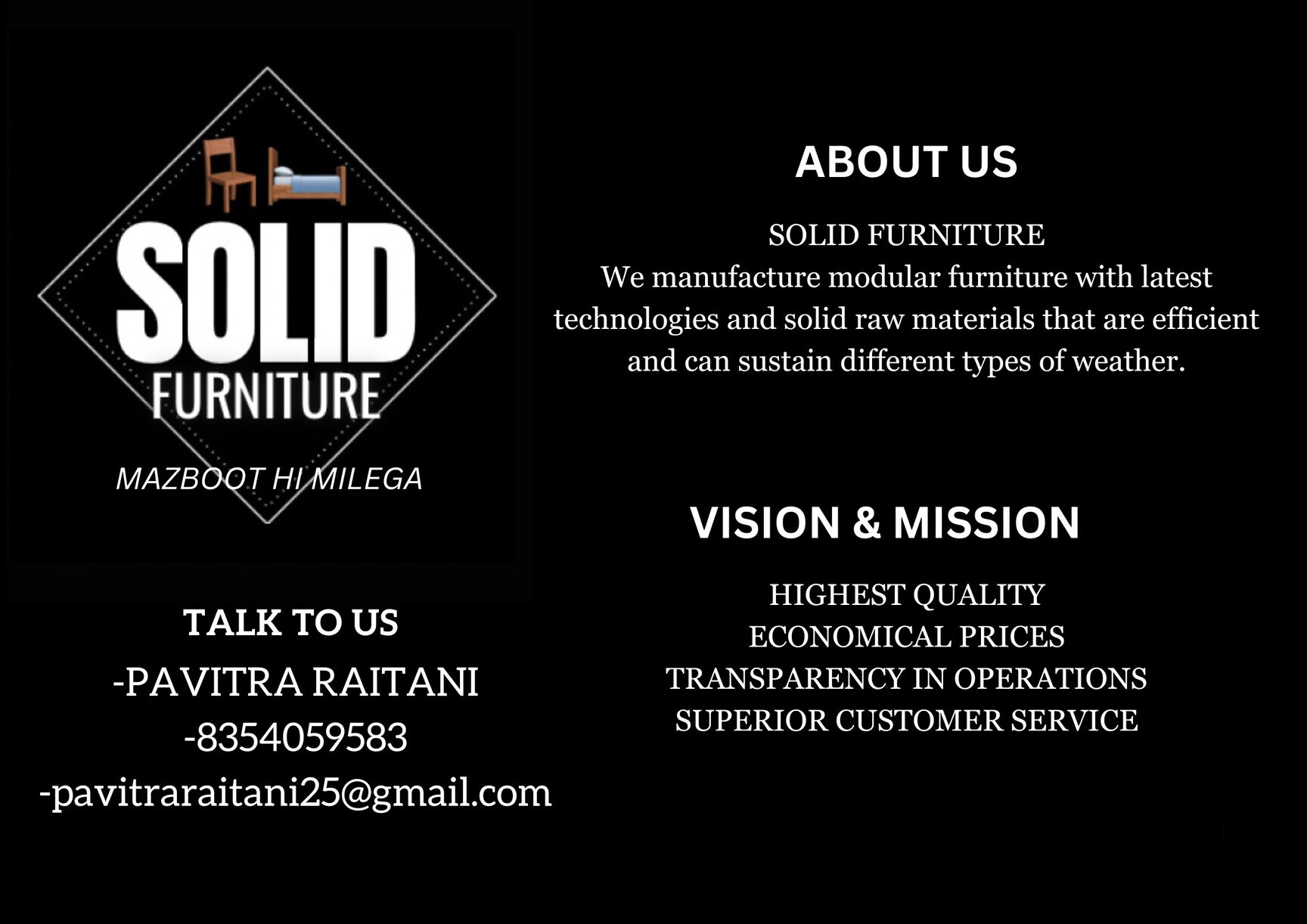 SOLID
FURNITURE
MAZBOOT HI MILEGA

TALK TO US
-PAVITRA RAITANI
-8354059583
-pavitraraitani25@gmail.com

ABOUT US

SOLID FURNITURE
We manufacture modular furniture with latest technologies and solid raw materials that are efficient and can sustain different types of weather.

VISION & MISSION

HIGHEST QUALITY
ECONOMICAL PRICES
TRANSPARENCY IN OPERATIONS
SUPERIOR CUSTOMER SERVICE